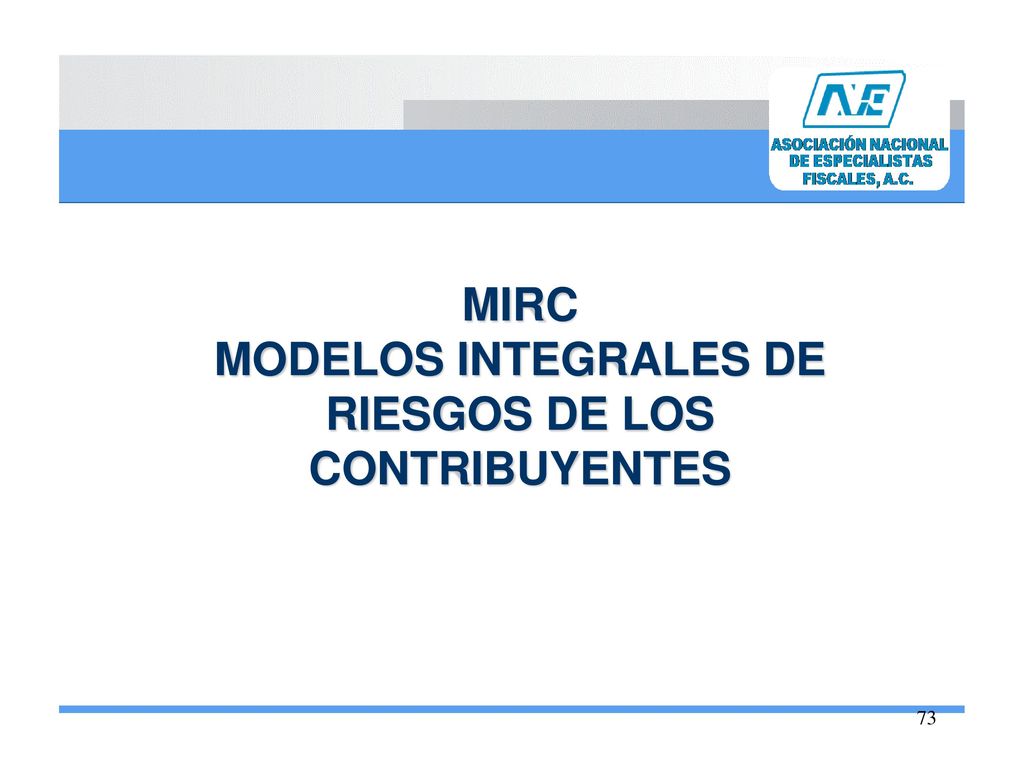 ANE
ASOCIACIÓN NACIONAL DE ESPECIALISTAS FISCALES, A.C.

MIRC
MODELOS INTEGRALES DE RIESGOS DE LOS CONTRIBUYENTES

73